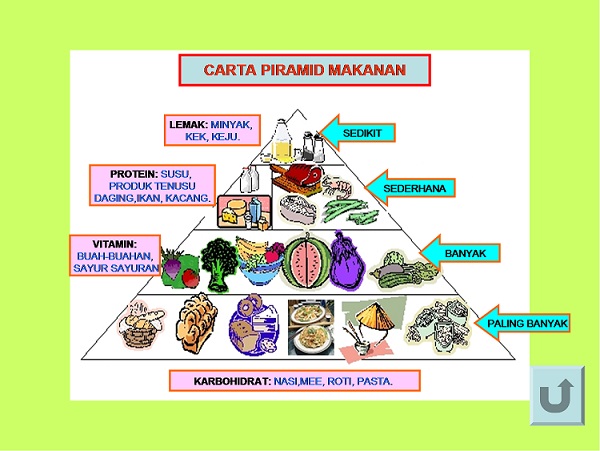 CARTA PIRAMID MAKANAN

LEMAK: MINYAK, KEK, KEJU.

SEDIKIT

PROTEIN: SUSU, PRODUK TENUSU DAGING,IKAN, KACANG.

SEDERHANA

VITAMIN: BUAH-BUAHAN, SAYUR SAYURAN

BANYAK

PALING BANYAK

KARBOHIDRAT: NASI,MEE, ROTI, PASTA.